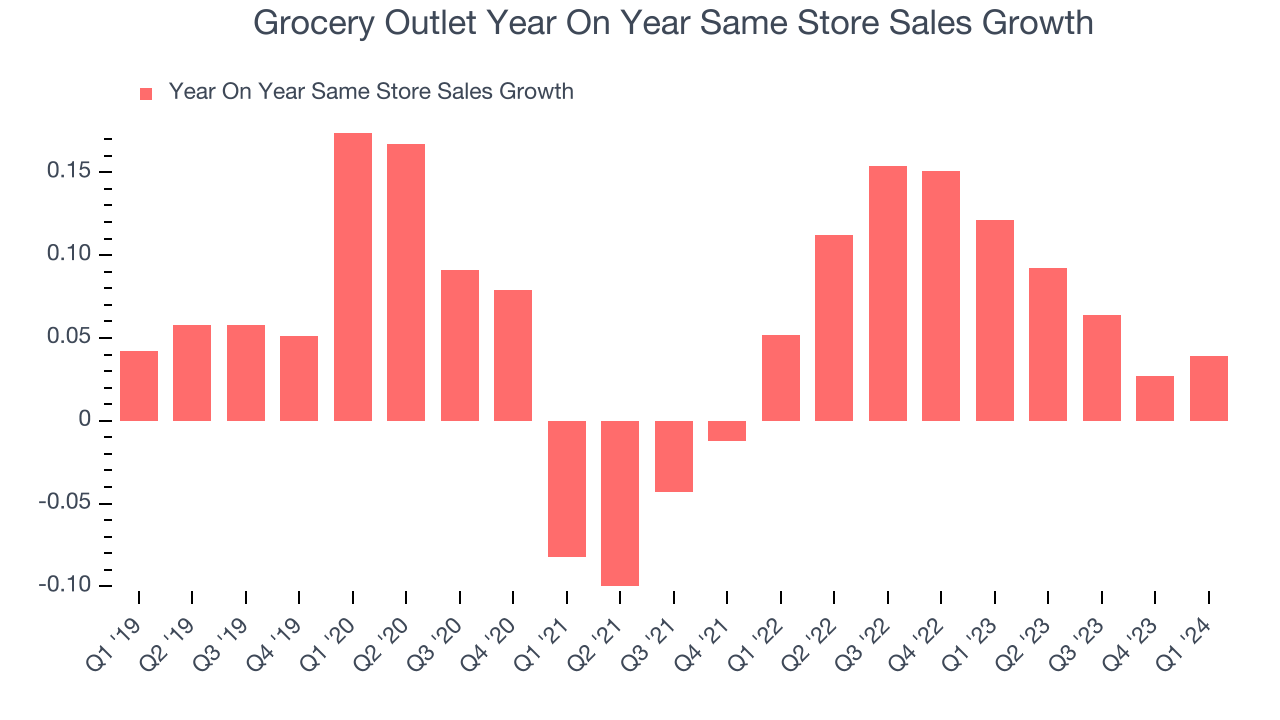 Grocery Outlet Year On Year Same Store Sales Growth

Year On Year Same Store Sales Growth

0.15
0.10
0.05
0
-0.05
-0.10

Q1 '19
Q2 '19
Q3 '19
Q4 '19
Q1 '20
Q2 '20
Q3 '20
Q4 '20
Q1 '21
Q2 '21
Q3 '21
Q4 '21
Q1 '22
Q2 '22
Q3 '22
Q4 '22
Q1 '23
Q2 '23
Q3 '23
Q4 '23
Q1 '24